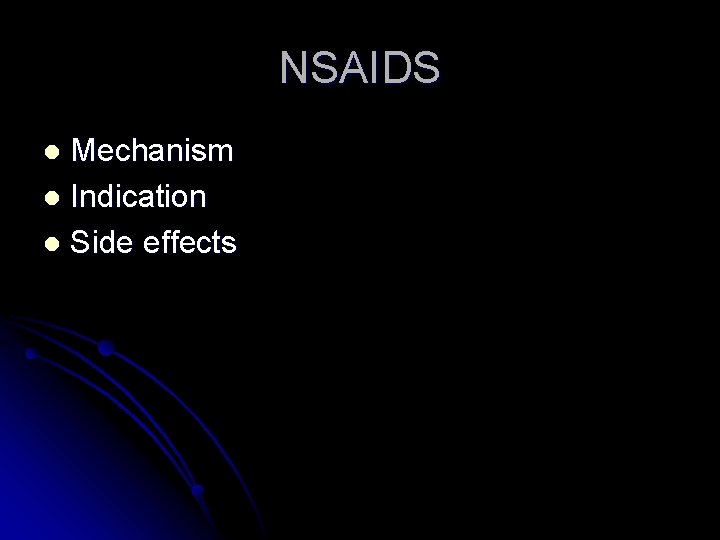 NSAIDS

- Mechanism
- Indication
- Side effects